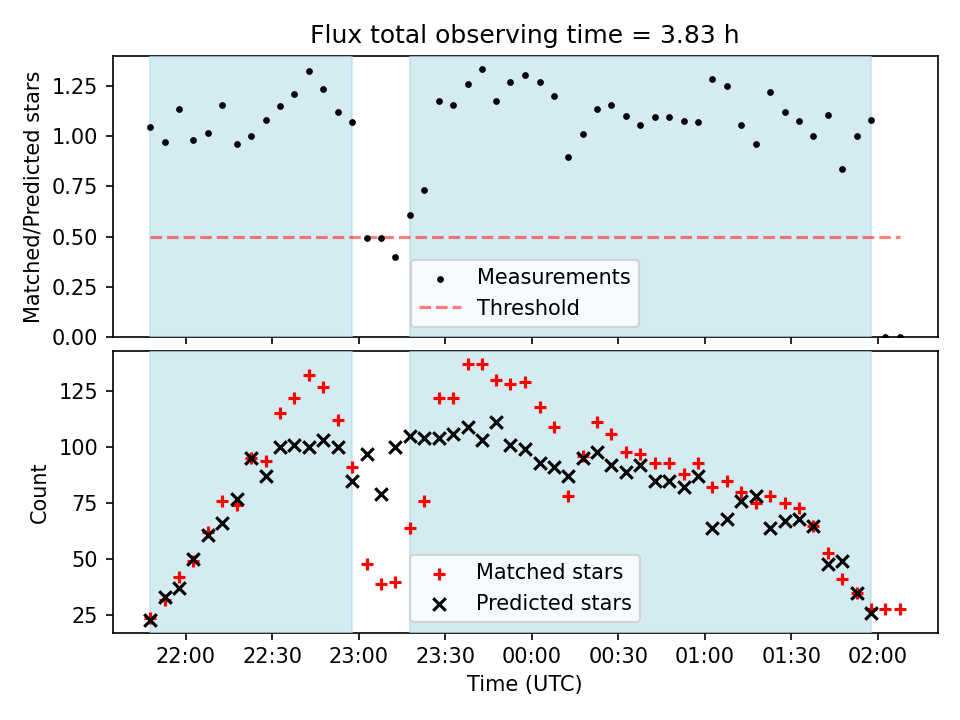 Flux total observing time = 3.83 h

Matched/Predicted stars

1.25
1.00
0.75
0.50
0.25
0.00

Measurements
Threshold

Count

125
100
75
50
25

Matched stars
Predicted stars

22:00
22:30
23:00
23:30
00:00
00:30
01:00
01:30
02:00

Time (UTC)